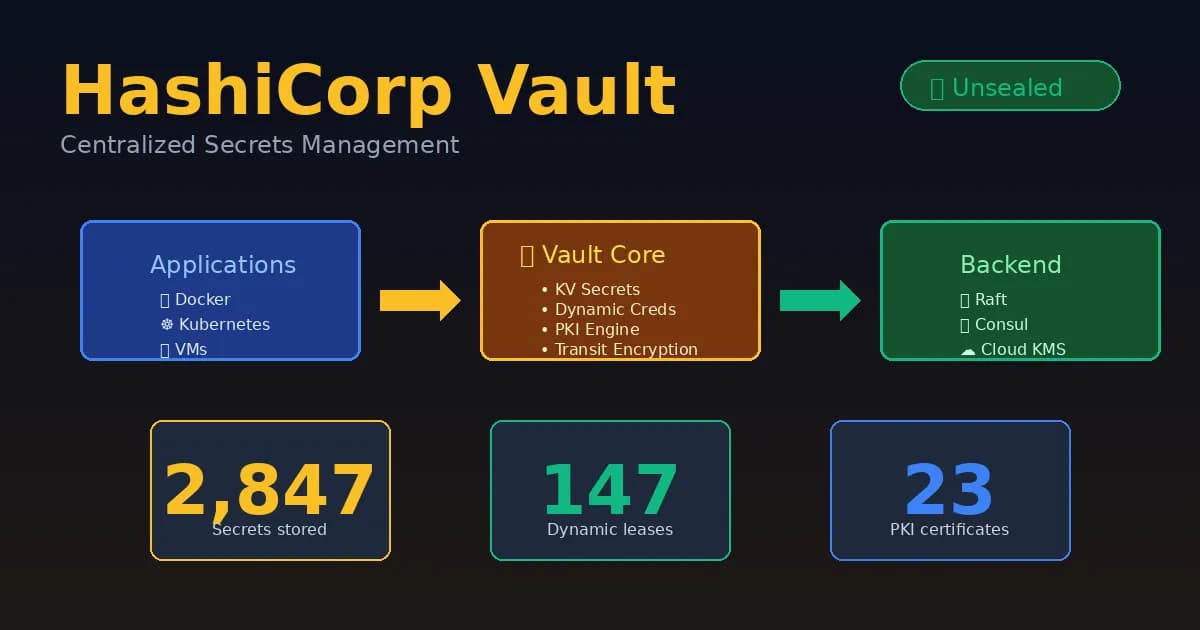 HashiCorp Vault

Centralized Secrets Management

Unsealed

Applications
Docker
☸ Kubernetes
VMs

Vault Core
• KV Secrets
• Dynamic Creds
• PKI Engine
• Transit Encryption

Backend
Raft
Consul
☁ Cloud KMS

2,847
Secrets stored

147
Dynamic leases

23
PKI certificates